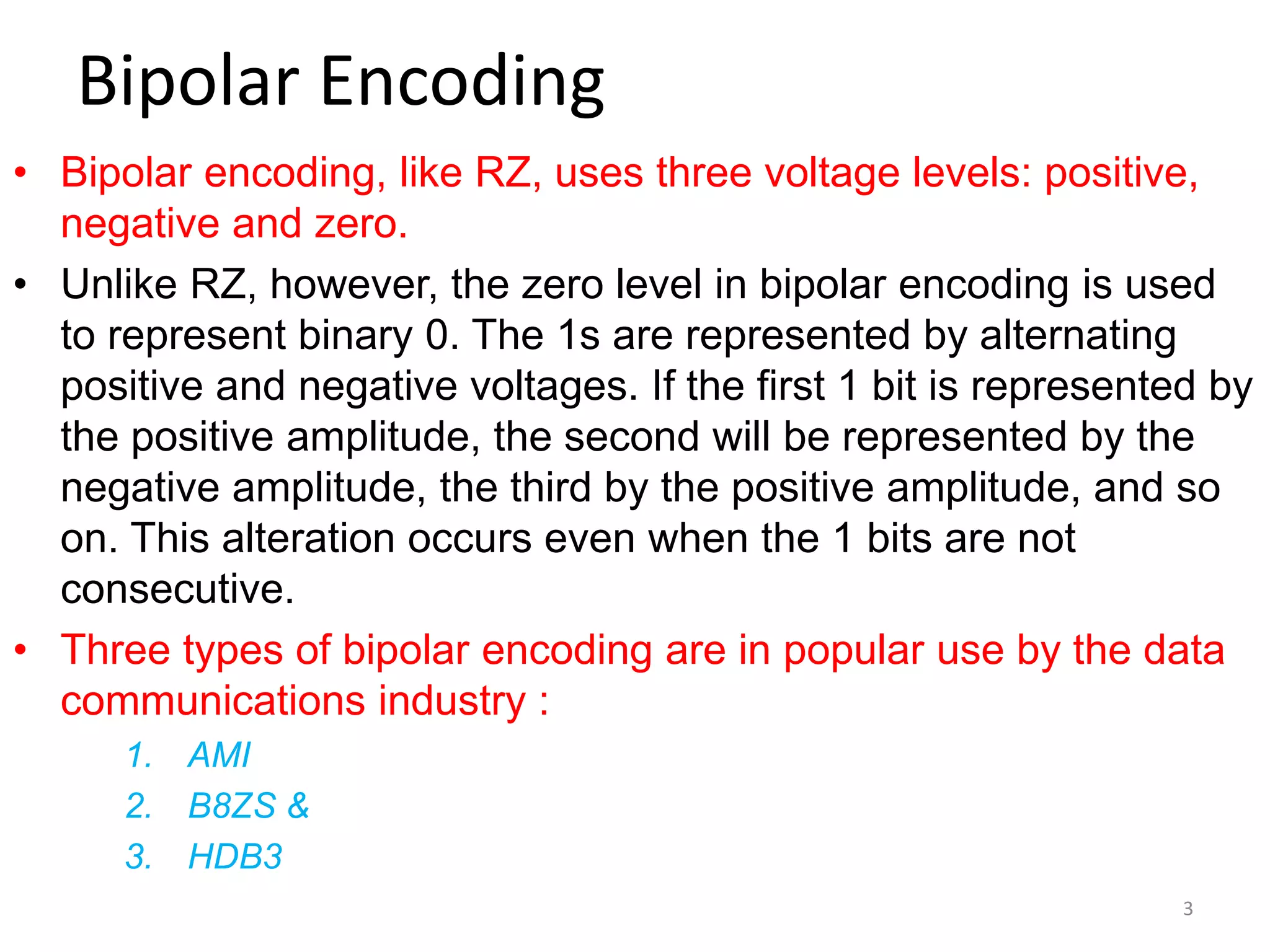 Bipolar Encoding

• Bipolar encoding, like RZ, uses three voltage levels: positive, negative and zero.

• Unlike RZ, however, the zero level in bipolar encoding is used to represent binary 0. The 1s are represented by alternating positive and negative voltages. If the first 1 bit is represented by the positive amplitude, the second will be represented by the negative amplitude, the third by the positive amplitude, and so on. This alteration occurs even when the 1 bits are not consecutive.

• Three types of bipolar encoding are in popular use by the data communications industry :

1. AMI
2. B8ZS &
3. HDB3

3